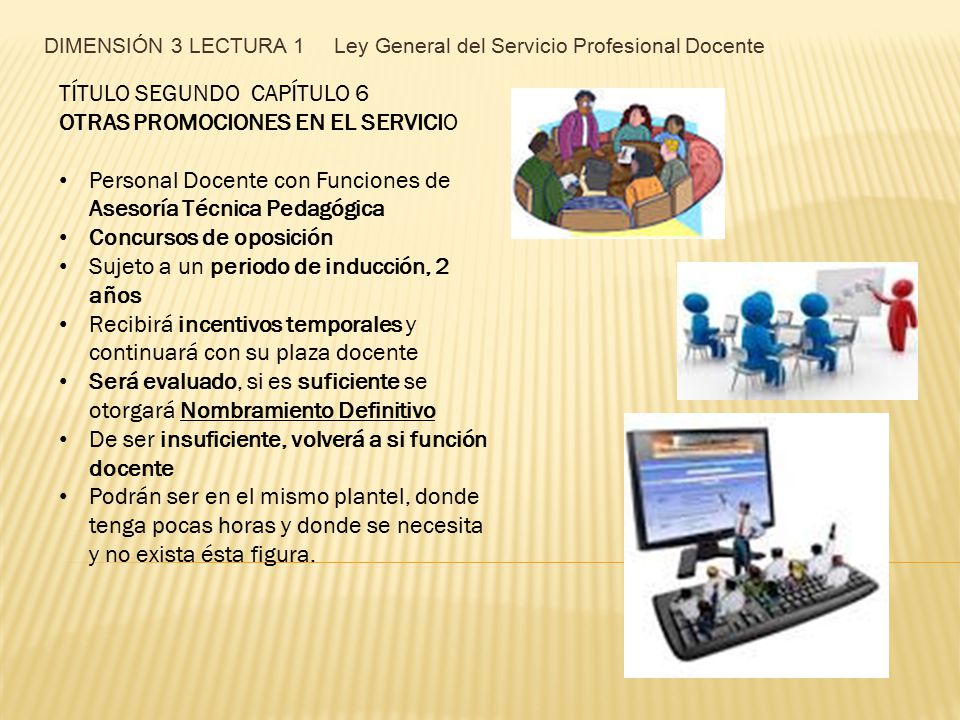 DIMENSIÓN 3 LECTURA 1 Ley General del Servicio Profesional Docente

TÍTULO SEGUNDO CAPÍTULO 6
OTRAS PROMOCIONES EN EL SERVICIO

• Personal Docente con Funciones de Asesoría Técnica Pedagógica
• Concursos de oposición
• Sujeto a un periodo de inducción, 2 años
• Recibirá incentivos temporales y continuará con su plaza docente
• Será evaluado, si es suficiente se otorgará Nombramiento Definitivo
• De ser insuficiente, volverá a si función docente
• Podrán ser en el mismo plantel, donde tenga pocas horas y donde se necesita y no exista ésta figura.